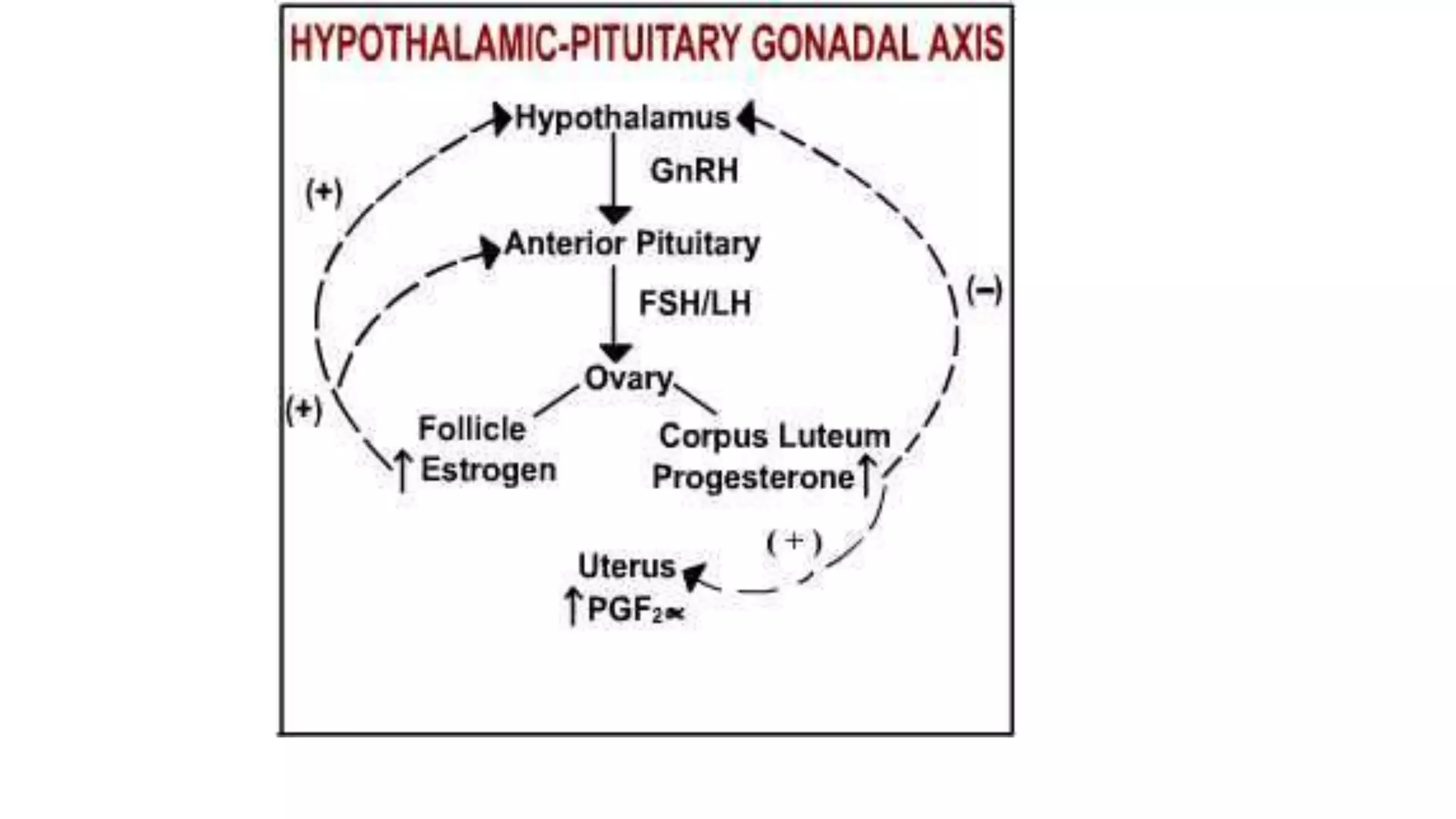 HYPOTHALAMIC-PITUITARY GONADAL AXIS

Hypothalamus

GnRH

(+)

Anterior Pituitary

FSH/LH

(−)

Ovary

(+)

Follicle

↑ Estrogen

Corpus Luteum

Progesterone↑

(+)

Uterus

↑$PGF_{2\alpha}$